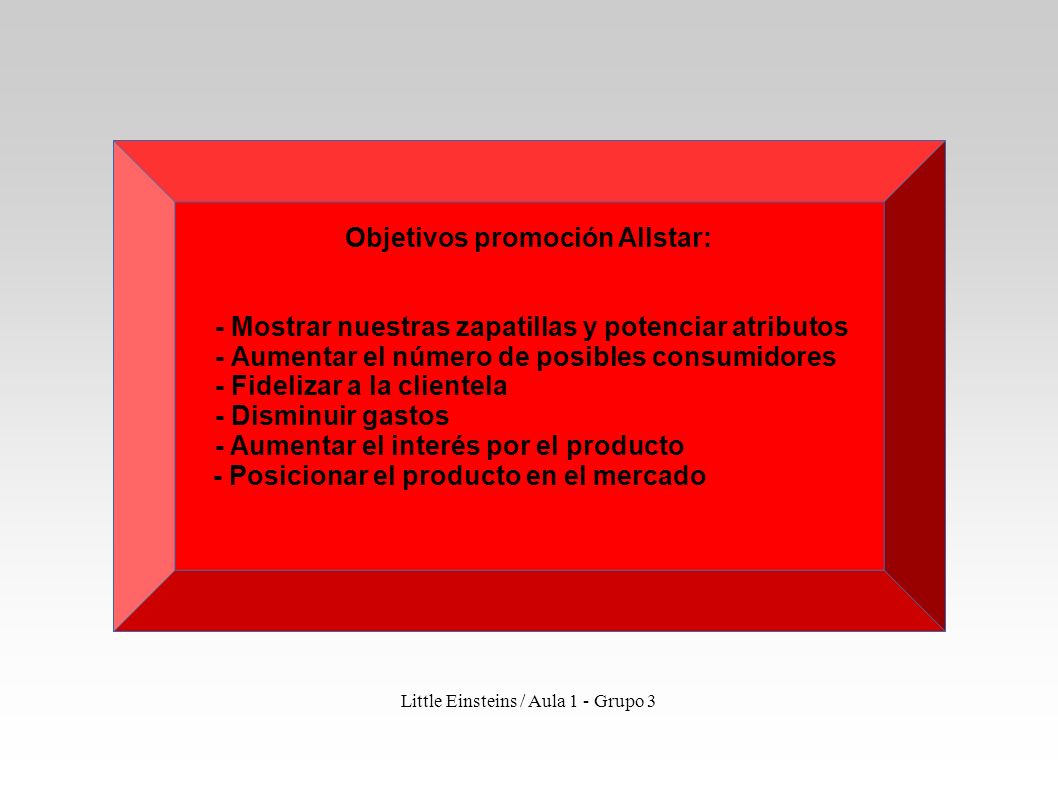 Objetivos promoción Allstar:

- Mostrar nuestras zapatillas y potenciar atributos
- Aumentar el número de posibles consumidores
- Fidelizar a la clientela
- Disminuir gastos
- Aumentar el interés por el producto
- Posicionar el producto en el mercado

Little Einsteins / Aula 1 - Grupo 3